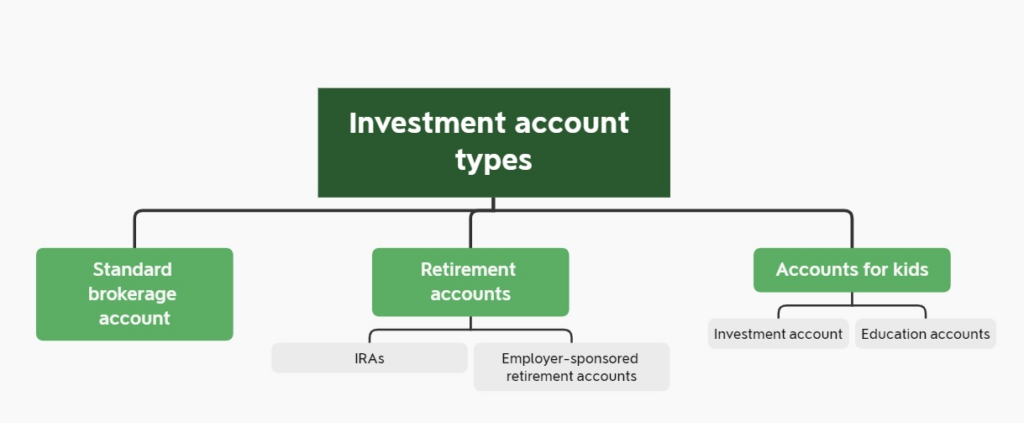 Investment account types

Standard brokerage account

Retirement accounts

IRAs

Employer-sponsored retirement accounts

Accounts for kids

Investment account

Education accounts